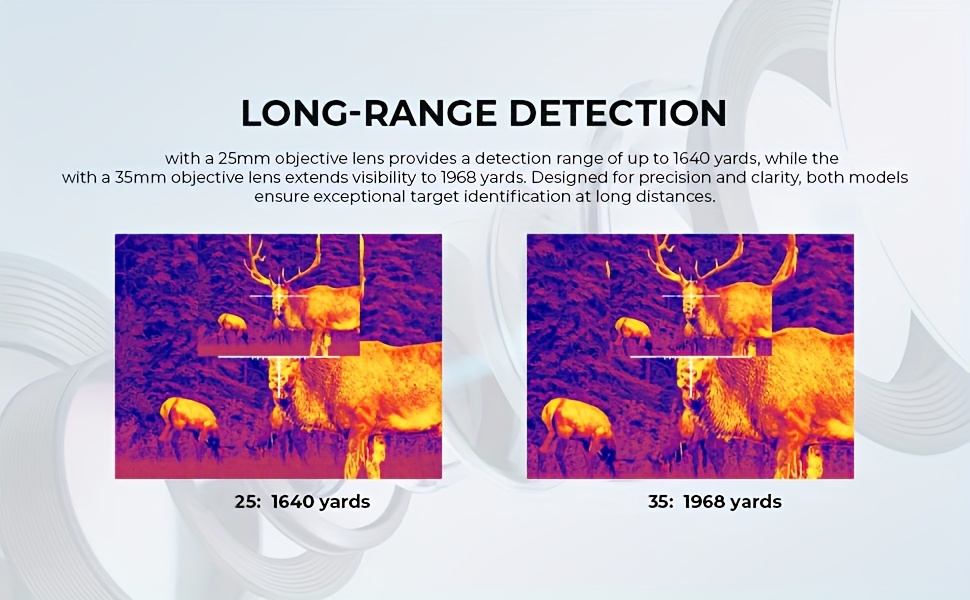 LONG-RANGE DETECTION

with a 25mm objective lens provides a detection range of up to 1640 yards, while the with a 35mm objective lens extends visibility to 1968 yards. Designed for precision and clarity, both models ensure exceptional target identification at long distances.

25: 1640 yards

35: 1968 yards